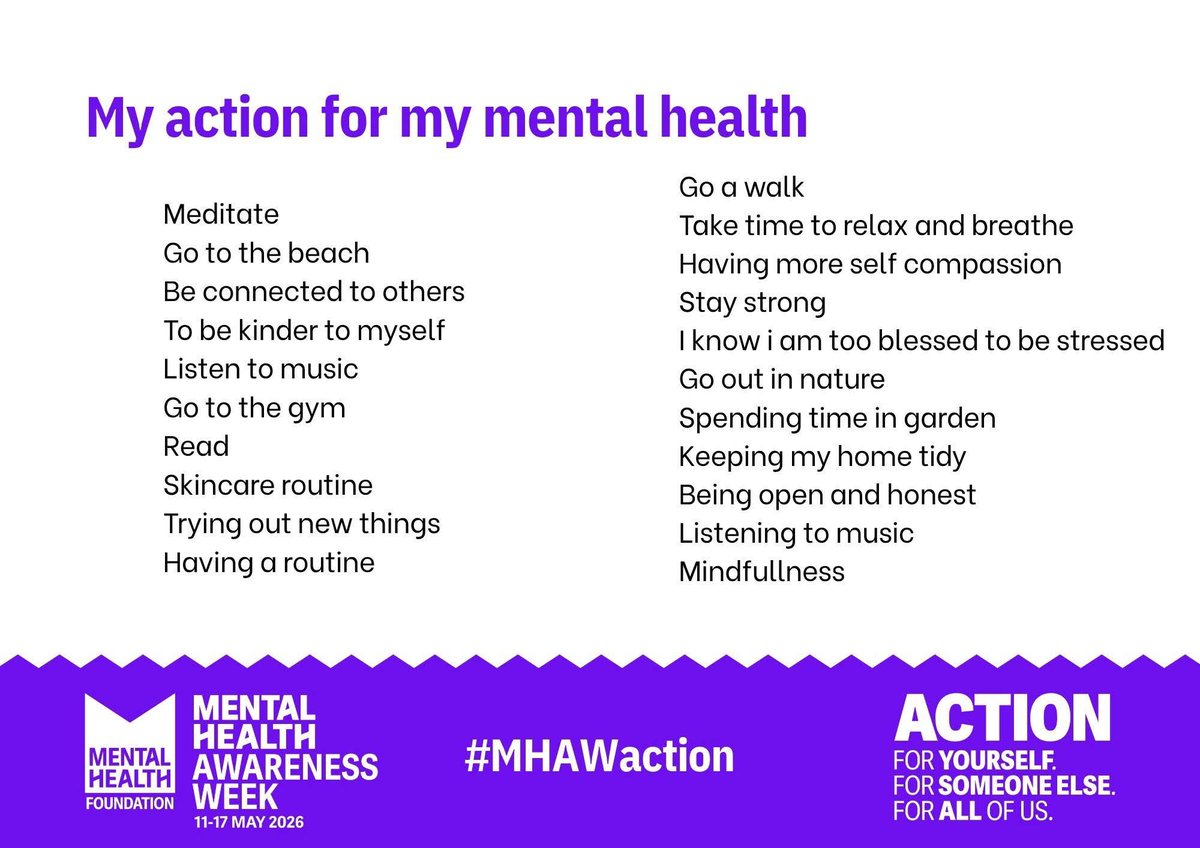 My action for my mental health

Meditate
Go to the beach
Be connected to others
To be kinder to myself
Listen to music
Go to the gym
Read
Skincare routine
Trying out new things
Having a routine

Go a walk
Take time to relax and breathe
Having more self compassion
Stay strong
I know i am too blessed to be stressed
Go out in nature
Spending time in garden
Keeping my home tidy
Being open and honest
Listening to music
Mindfullness

MENTAL HEALTH FOUNDATION

MENTAL HEALTH AWARENESS WEEK
11-17 MAY 2026

#MHAWaction

ACTION
FOR YOURSELF.
FOR SOMEONE ELSE.
FOR ALL OF US.